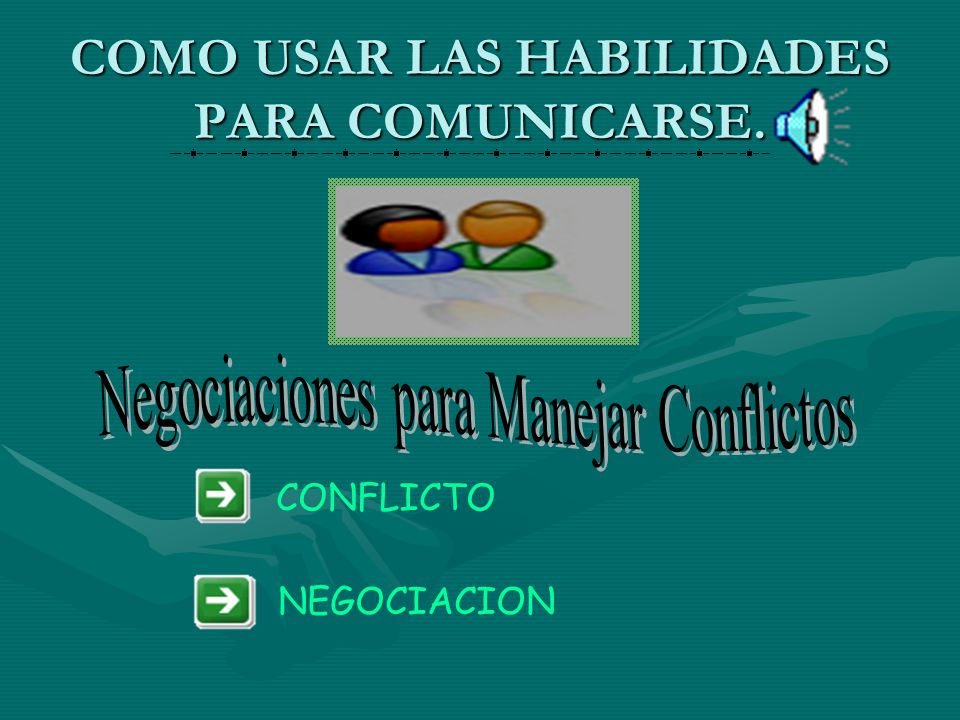 COMO USAR LAS HABILIDADES PARA COMUNICARSE.

Negociaciones para Manejar Conflictos

CONFLICTO

NEGOCIACION